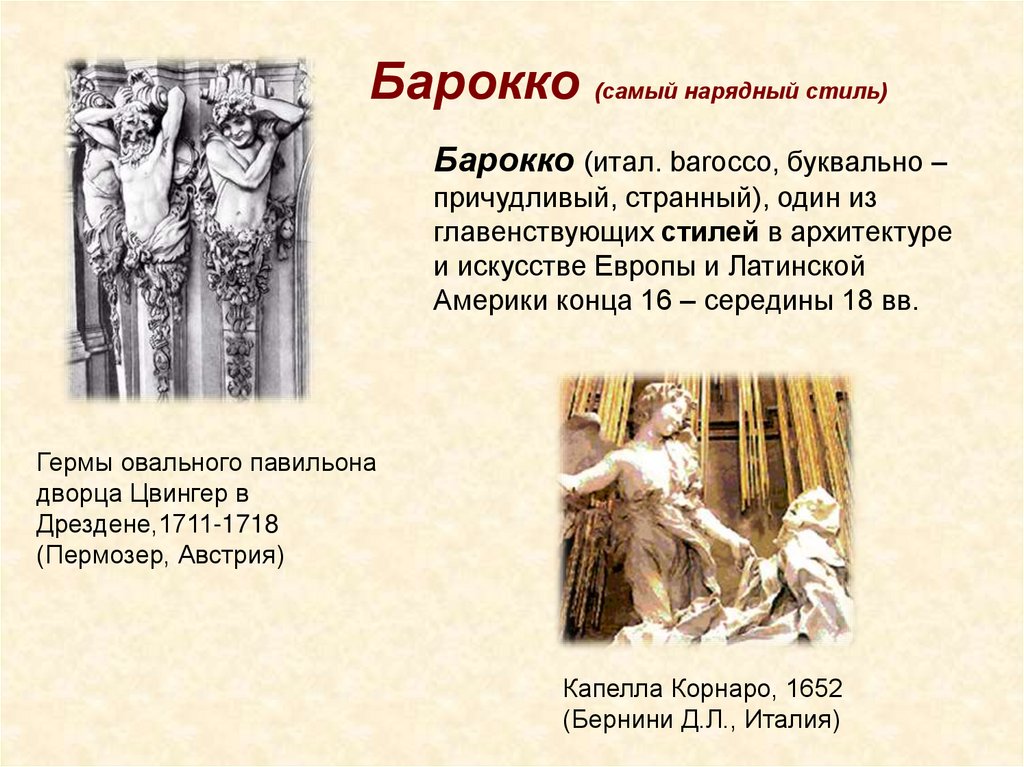 Барокко (самый нарядный стиль)

Барокко (итал. barocco, буквально – причудливый, странный), один из главенствующих стилей в архитектуре и искусстве Европы и Латинской Америки конца 16 – середины 18 вв.

Гермы овального павильона дворца Цвингер в Дрездене,1711-1718 (Пермозер, Австрия)

Капелла Корнаро, 1652 (Бернини Д.Л., Италия)